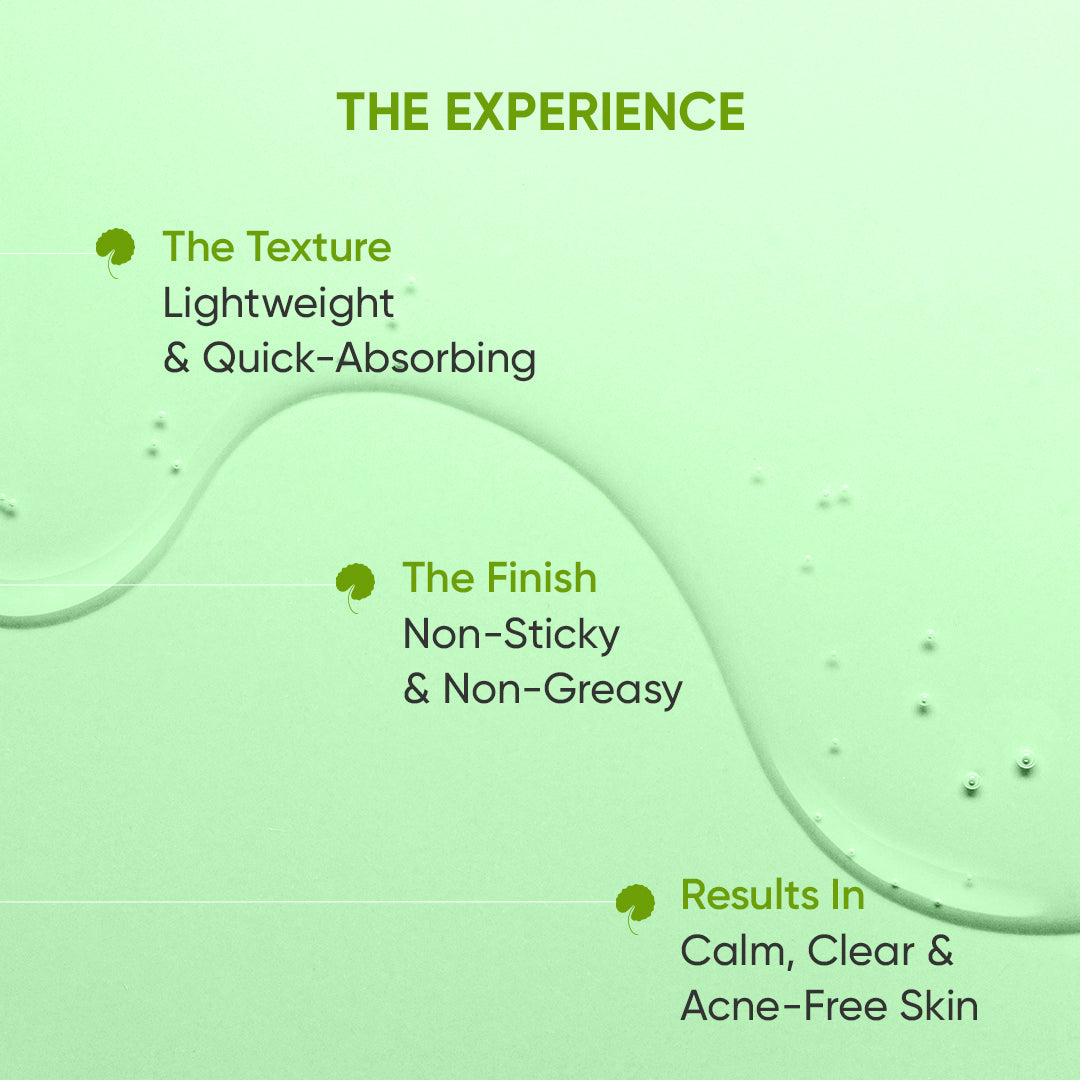 THE EXPERIENCE

The Texture
Lightweight & Quick-Absorbing

The Finish
Non-Sticky & Non-Greasy

Results In
Calm, Clear & Acne-Free Skin